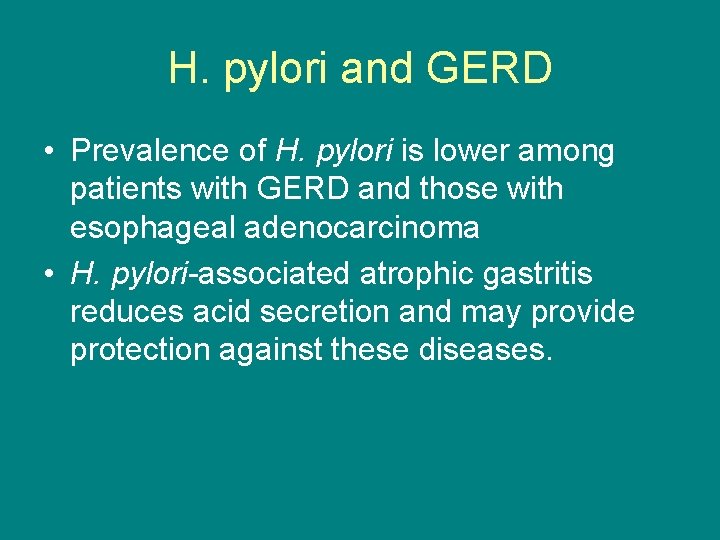 H. pylori and GERD

• Prevalence of H. pylori is lower among patients with GERD and those with esophageal adenocarcinoma

• H. pylori-associated atrophic gastritis reduces acid secretion and may provide protection against these diseases.